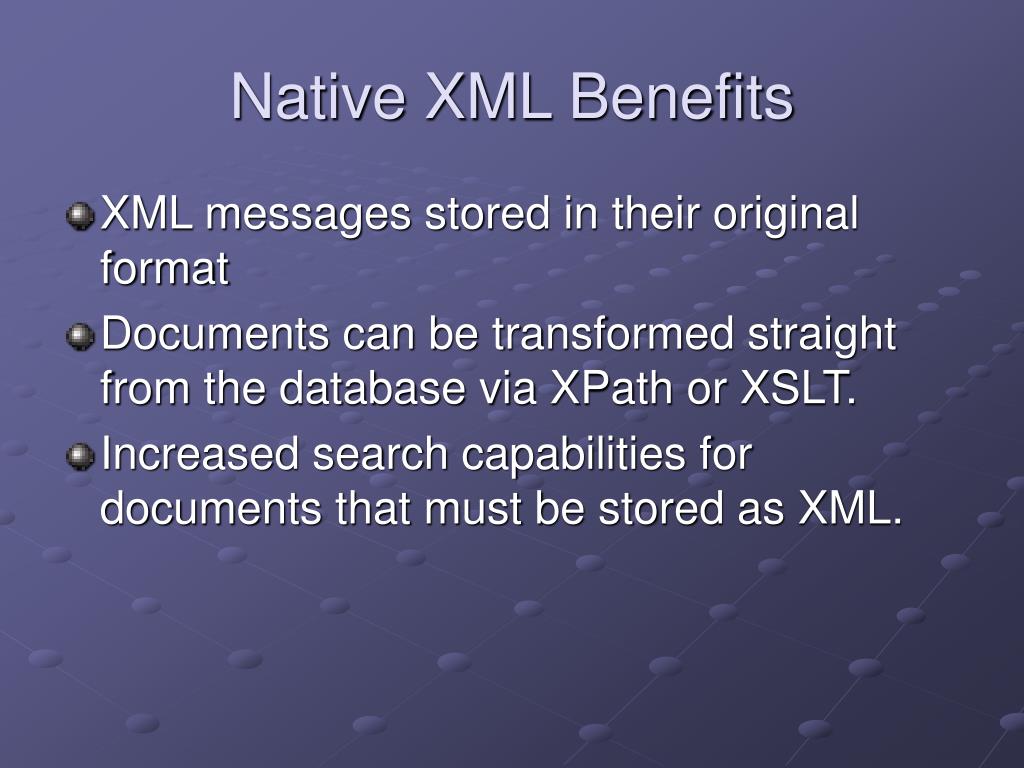 Native XML Benefits

XML messages stored in their original format

Documents can be transformed straight from the database via XPath or XSLT.

Increased search capabilities for documents that must be stored as XML.